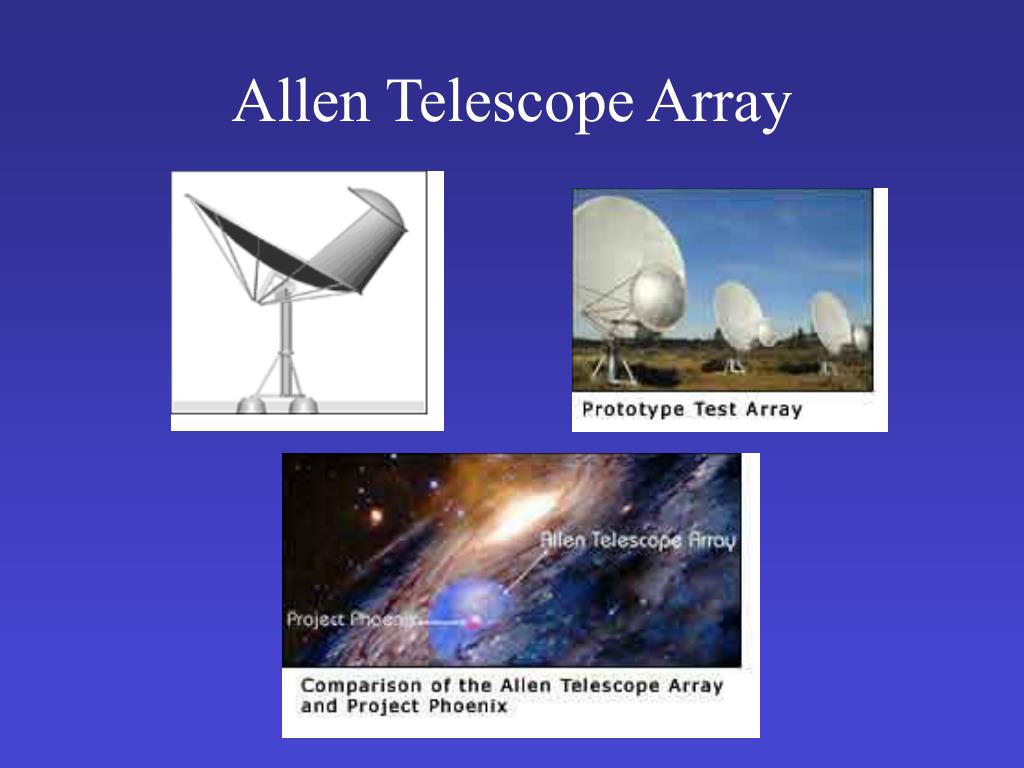 Allen Telescope Array

Prototype Test Array

Allen Telescope Array

Project Phoenix

Comparison of the Allen Telescope Array and Project Phoenix